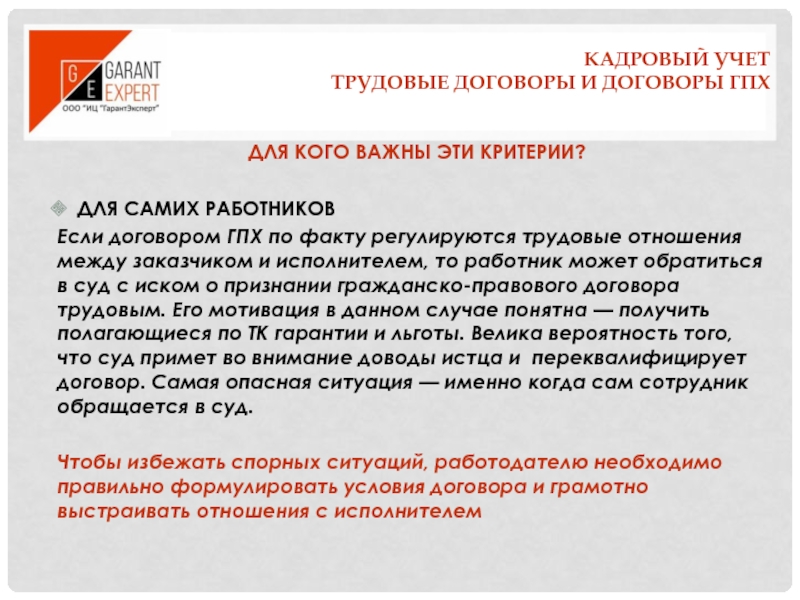 G E GARANT EXPERT
ООО "ИЦ "ГарантЭксперт"

КАДРОВЫЙ УЧЕТ
ТРУДОВЫЕ ДОГОВОРЫ И ДОГОВОРЫ ГПХ

ДЛЯ КОГО ВАЖНЫ ЭТИ КРИТЕРИИ?

ДЛЯ САМИХ РАБОТНИКОВ
Если договором ГПХ по факту регулируются трудовые отношения между заказчиком и исполнителем, то работник может обратиться в суд с иском о признании гражданско-правового договора трудовым. Его мотивация в данном случае понятна — получить полагающиеся по ТК гарантии и льготы. Велика вероятность того, что суд примет во внимание доводы истца и переквалифицирует договор. Самая опасная ситуация — именно когда сам сотрудник обращается в суд.

Чтобы избежать спорных ситуаций, работодателю необходимо правильно формулировать условия договора и грамотно выстраивать отношения с исполнителем